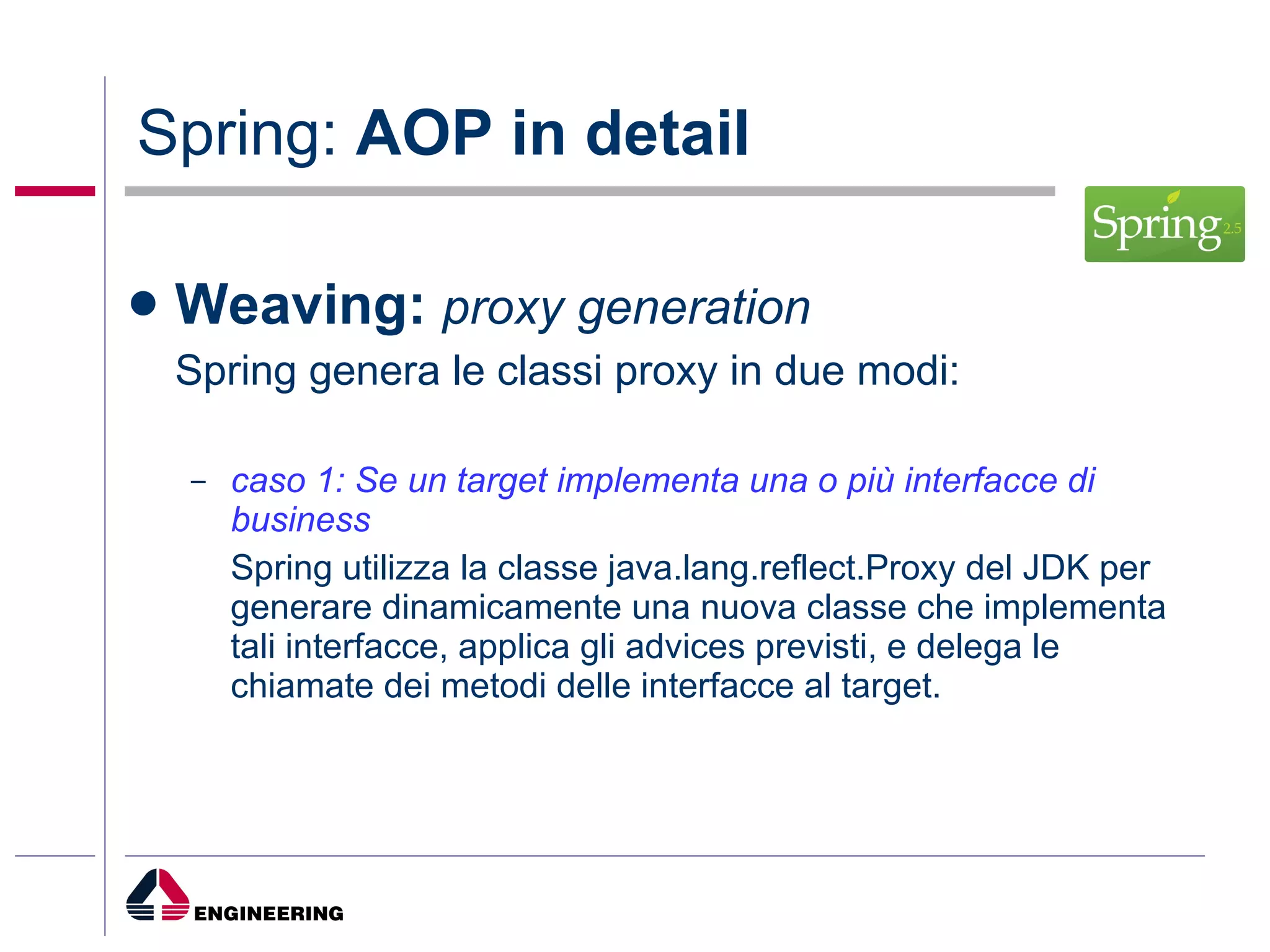 Spring: AOP in detail

Spring 2.5

• Weaving: proxy generation

Spring genera le classi proxy in due modi:

– caso 1: Se un target implementa una o più interfacce di business

Spring utilizza la classe java.lang.reflect.Proxy del JDK per generare dinamicamente una nuova classe che implementa tali interfacce, applica gli advices previsti, e delega le chiamate dei metodi delle interfacce al target.

ENGINEERING